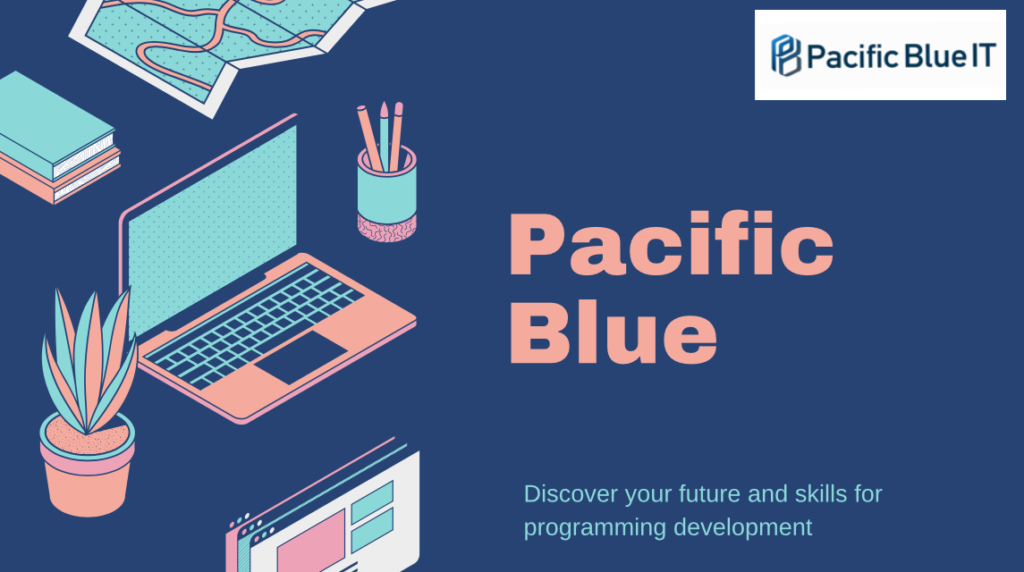 Pacific Blue IT

Pacific Blue

Discover your future and skills for programming development